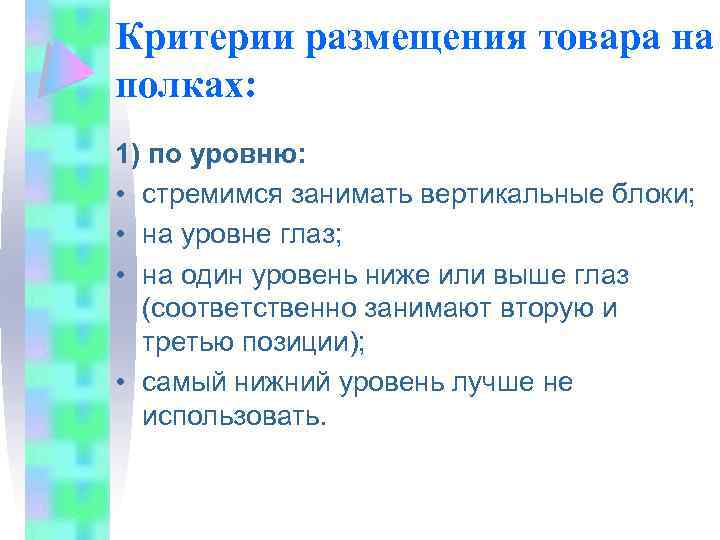 Критерии размещения товара на полках:

1) по уровню:
• стремимся занимать вертикальные блоки;
• на уровне глаз;
• на один уровень ниже или выше глаз (соответственно занимают вторую и третью позиции);
• самый нижний уровень лучше не использовать.